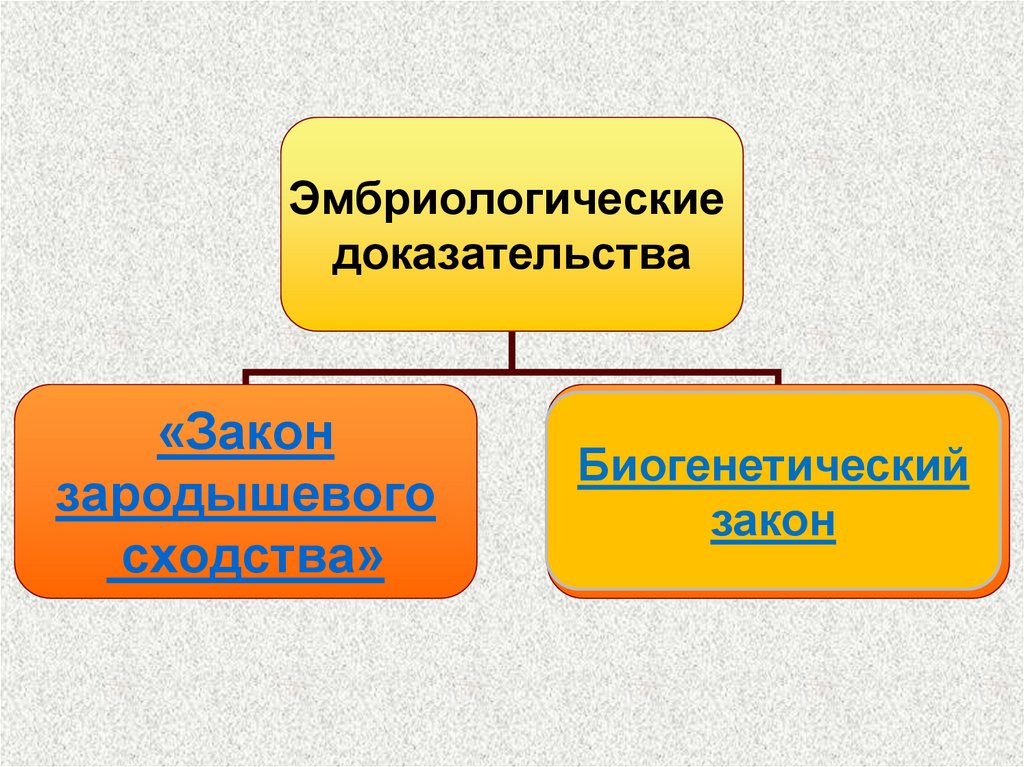 Эмбриологические доказательства

«Закон зародышевого сходства»

Биогенетический закон